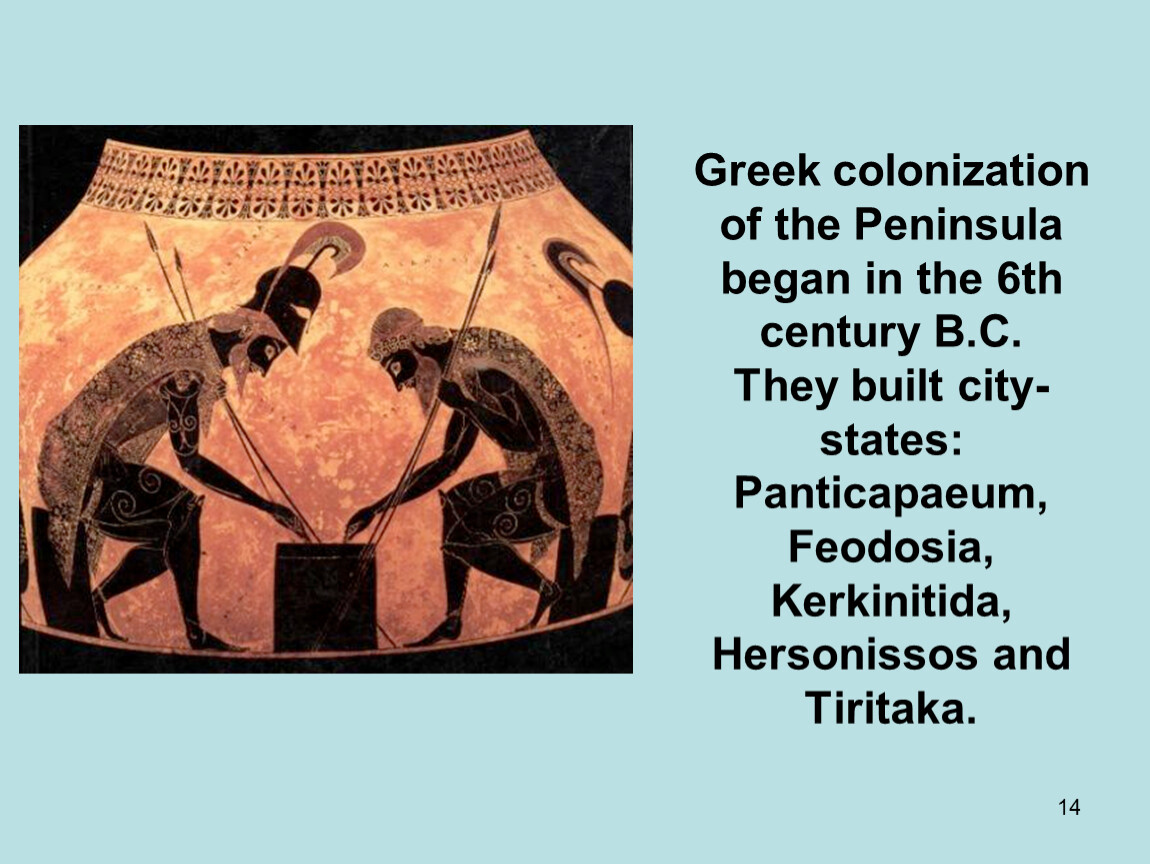 Greek colonization of the Peninsula began in the 6th century B.C. They built city-states: Panticapaeum, Feodosia, Kerkinitida, Hersonissos and Tiritaka.

14